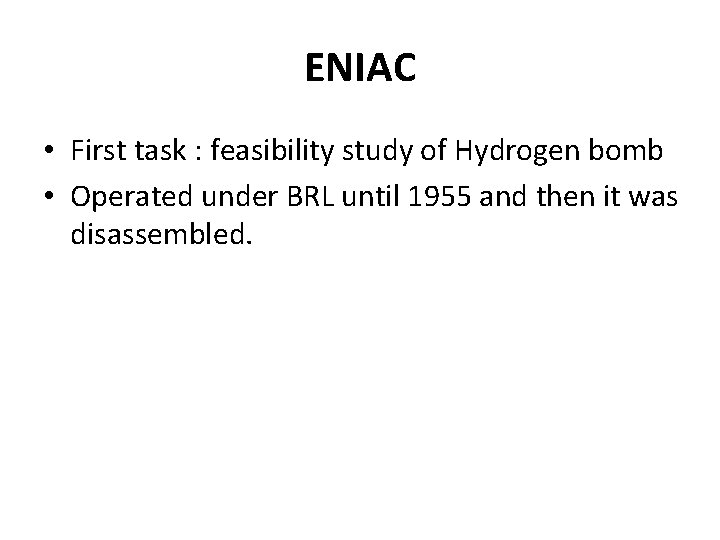 ENIAC

• First task : feasibility study of Hydrogen bomb
• Operated under BRL until 1955 and then it was disassembled.